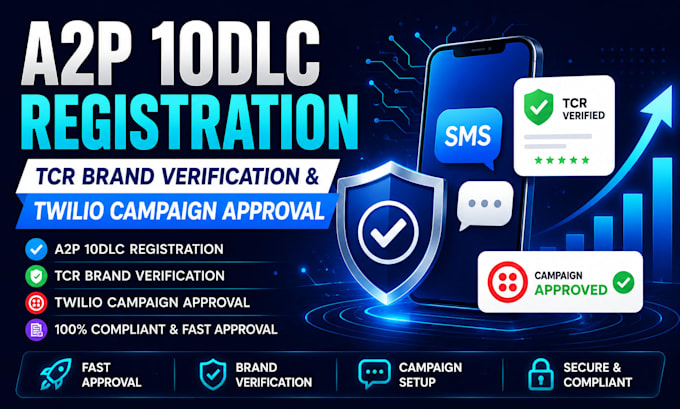 A2P 10DLC REGISTRATION

TCR BRAND VERIFICATION &
TWILIO CAMPAIGN APPROVAL

A2P 10DLC REGISTRATION
TCR BRAND VERIFICATION
TWILIO CAMPAIGN APPROVAL
100% COMPLIANT & FAST APPROVAL

SMS

TCR VERIFIED

CAMPAIGN APPROVED

FAST APPROVAL
BRAND VERIFICATION
CAMPAIGN SETUP
SECURE & COMPLIANT